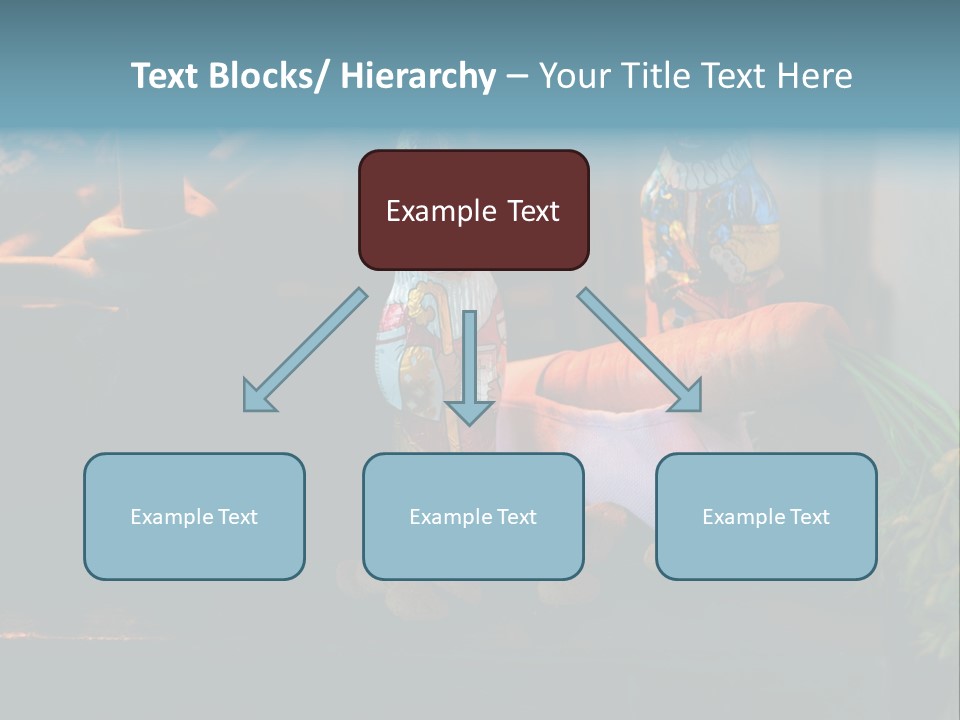 Text Blocks/ Hierarchy – Your Title Text Here

Example Text

Example Text

Example Text

Example Text